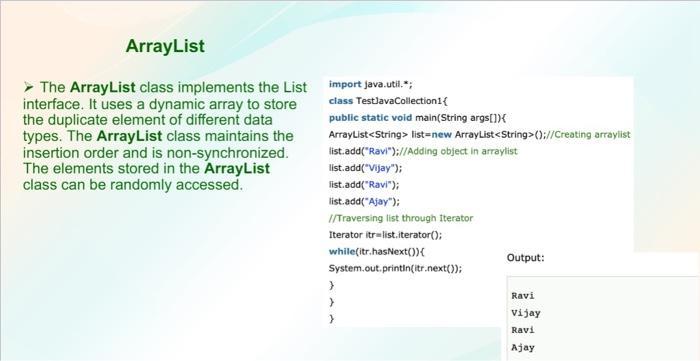 ArrayList

➢ The ArrayList class implements the List interface. It uses a dynamic array to store the duplicate element of different data types. The ArrayList class maintains the insertion order and is non-synchronized. The elements stored in the ArrayList class can be randomly accessed.

import java.util.*;
class TestJavaCollection1{
public static void main(String args[]){
ArrayList<String> list=new ArrayList<String>();//Creating arraylist
list.add("Ravi");//Adding object in arraylist
list.add("Vijay");
list.add("Ravi");
list.add("Ajay");
//Traversing list through Iterator
Iterator itr=list.iterator();
while(itr.hasNext()){
System.out.println(itr.next());
}
}
}

Output:

Ravi
Vijay
Ravi
Ajay